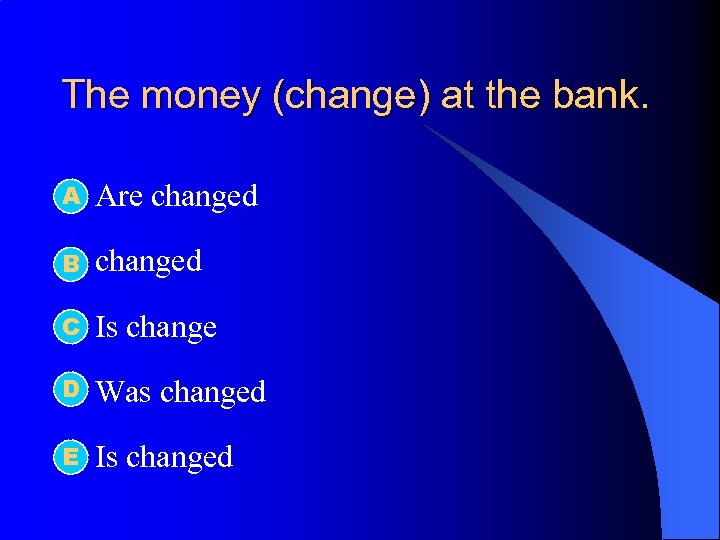 The money (change) at the bank.

A Are changed

B changed

C Is change

D Was changed

E Is changed